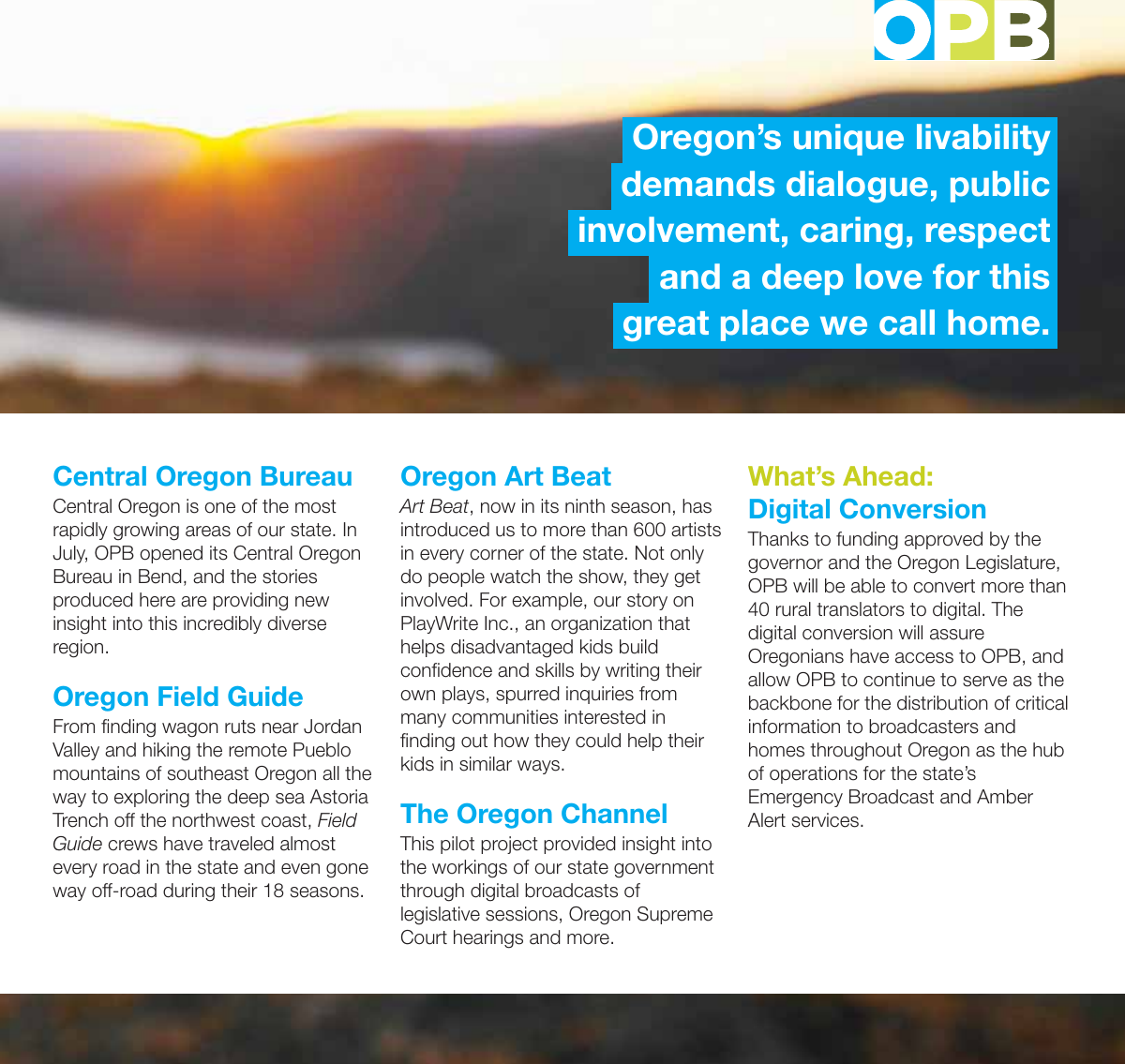 OPB

Oregon's unique livability demands dialogue, public involvement, caring, respect and a deep love for this great place we call home.

Central Oregon Bureau
Central Oregon is one of the most rapidly growing areas of our state. In July, OPB opened its Central Oregon Bureau in Bend, and the stories produced here are providing new insight into this incredibly diverse region.

Oregon Field Guide
From finding wagon ruts near Jordan Valley and hiking the remote Pueblo mountains of southeast Oregon all the way to exploring the deep sea Astoria Trench off the northwest coast, Field Guide crews have traveled almost every road in the state and even gone way off-road during their 18 seasons.

Oregon Art Beat
Art Beat, now in its ninth season, has introduced us to more than 600 artists in every corner of the state. Not only do people watch the show, they get involved. For example, our story on PlayWrite Inc., an organization that helps disadvantaged kids build confidence and skills by writing their own plays, spurred inquiries from many communities interested in finding out how they could help their kids in similar ways.

The Oregon Channel
This pilot project provided insight into the workings of our state government through digital broadcasts of legislative sessions, Oregon Supreme Court hearings and more.

What's Ahead:
Digital Conversion
Thanks to funding approved by the governor and the Oregon Legislature, OPB will be able to convert more than 40 rural translators to digital. The digital conversion will assure Oregonians have access to OPB, and allow OPB to continue to serve as the backbone for the distribution of critical information to broadcasters and homes throughout Oregon as the hub of operations for the state's Emergency Broadcast and Amber Alert services.